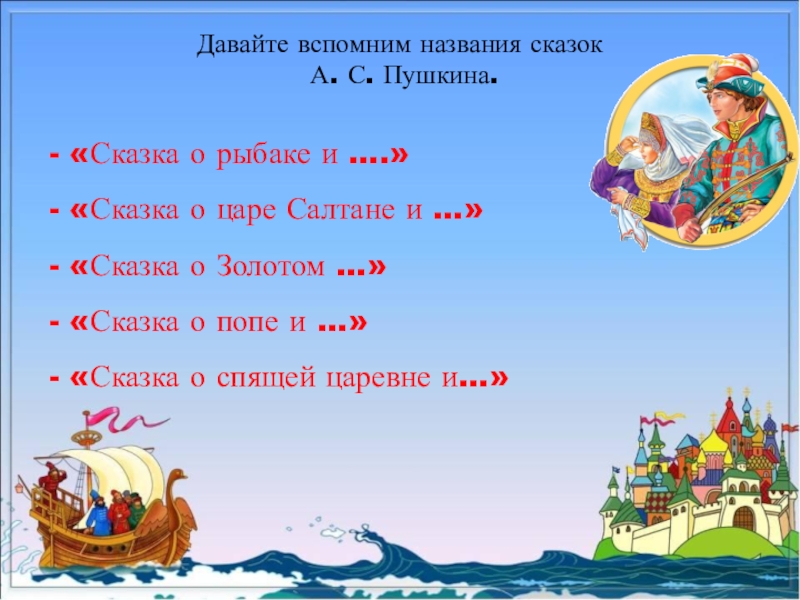 Давайте вспомним названия сказок
А. С. Пушкина.

- «Сказка о рыбаке и ….»

- «Сказка о царе Салтане и …»

- «Сказка о Золотом …»

- «Сказка о попе и …»

- «Сказка о спящей царевне и…»